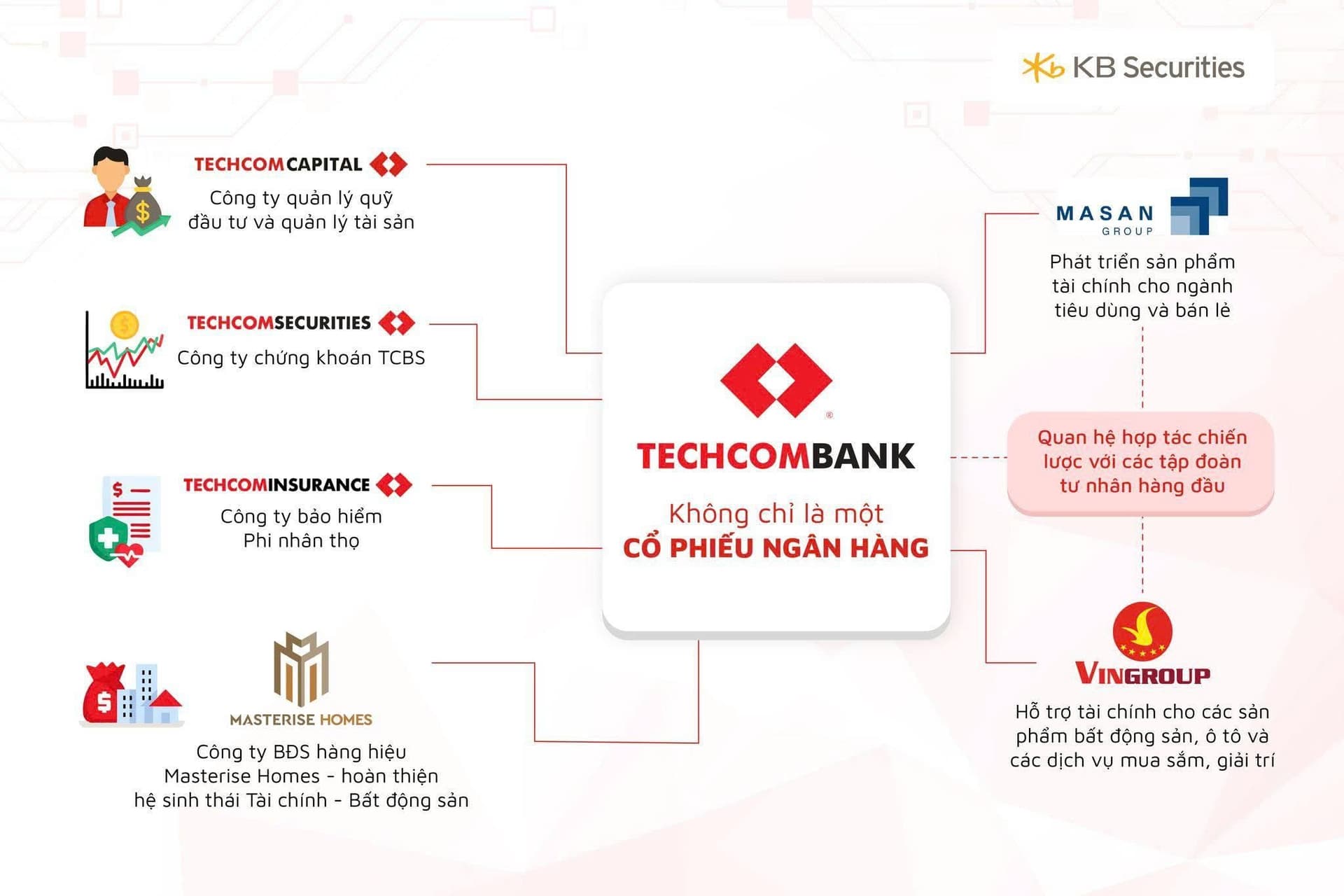 KB Securities

TECHCOMCAPITAL
Công ty quản lý quỹ đầu tư và quản lý tài sản

TECHCOMSECURITIES
Công ty chứng khoán TCBS

TECHCOMINSURANCE
Công ty bảo hiểm Phi nhân thọ

MASTERISE HOMES
Công ty BĐS hàng hiệu Masterise Homes - hoàn thiện hệ sinh thái Tài chính - Bất động sản

TECHCOMBANK
Không chỉ là một
CỔ PHIẾU NGÂN HÀNG

MASAN GROUP
Phát triển sản phẩm tài chính cho ngành tiêu dùng và bán lẻ

Quan hệ hợp tác chiến lược với các tập đoàn tư nhân hàng đầu

VINGROUP
Hỗ trợ tài chính cho các sản phẩm bất động sản, ô tô và các dịch vụ mua sắm, giải trí